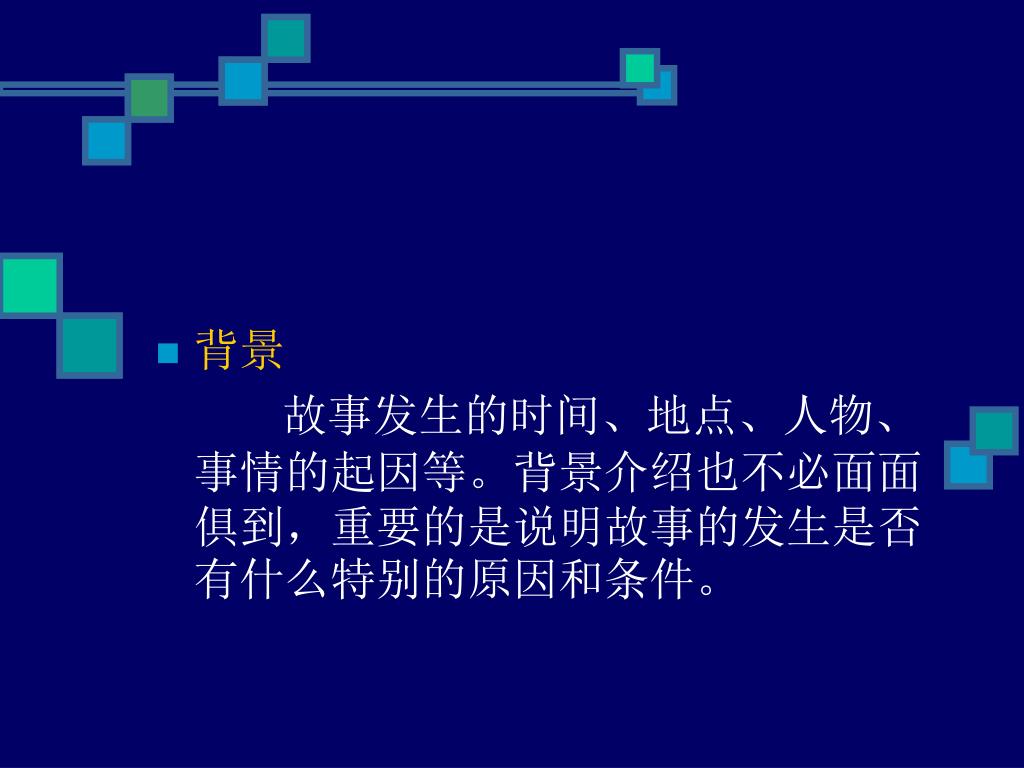 背景

故事发生的时间、地点、人物、事情的起因等。背景介绍也不必面面俱到，重要的是说明故事的发生是否有什么特别的原因和条件。